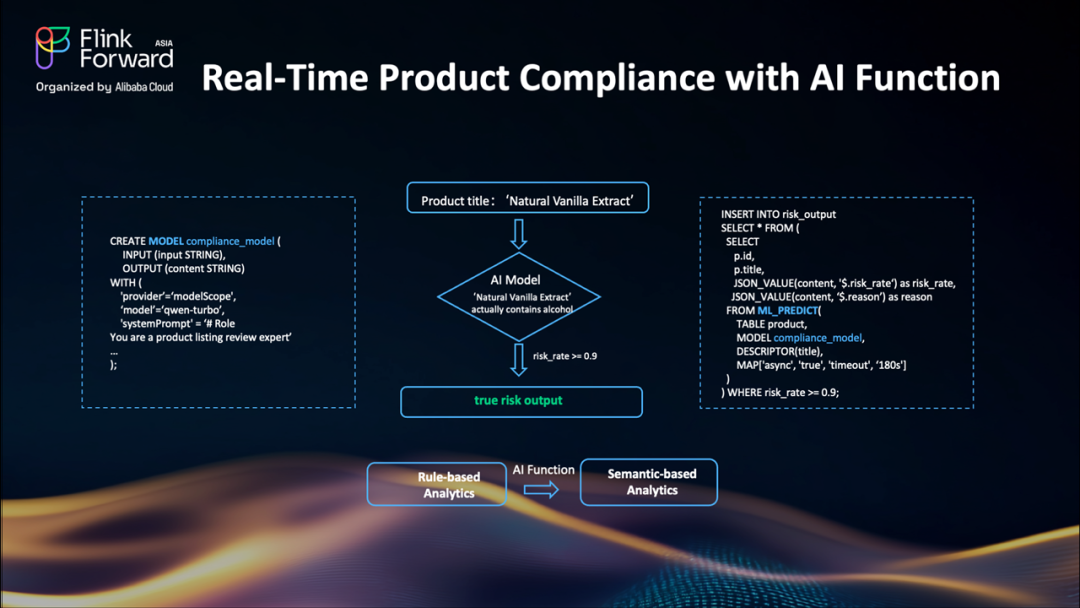 Flink Forward ASIA
Organized by Alibaba Cloud

Real-Time Product Compliance with AI Function

CREATE MODEL compliance_model (
INPUT (input STRING),
OUTPUT (content STRING)
WITH (
'provider'='modelScope',
'model'='qwen-turbo',
'systemPrompt' = '# Role
You are a product listing review expert'
...
);

Product title： 'Natural Vanilla Extract'

AI Model
'Natural Vanilla Extract' actually contains alcohol

risk_rate >= 0.9

true risk output

INSERT INTO risk_output
SELECT * FROM (
SELECT
p.id,
p.title,
JSON_VALUE(content, '$.risk_rate') as risk_rate,
JSON_VALUE(content, '$.reason') as reason
FROM ML_PREDICT(
TABLE product,
MODEL compliance_model,
DESCRIPTOR(title),
MAP['async', 'true', 'timeout', '180s']
)
) WHERE risk_rate >= 0.9;

Rule-based Analytics

AI Function

Semantic-based Analytics